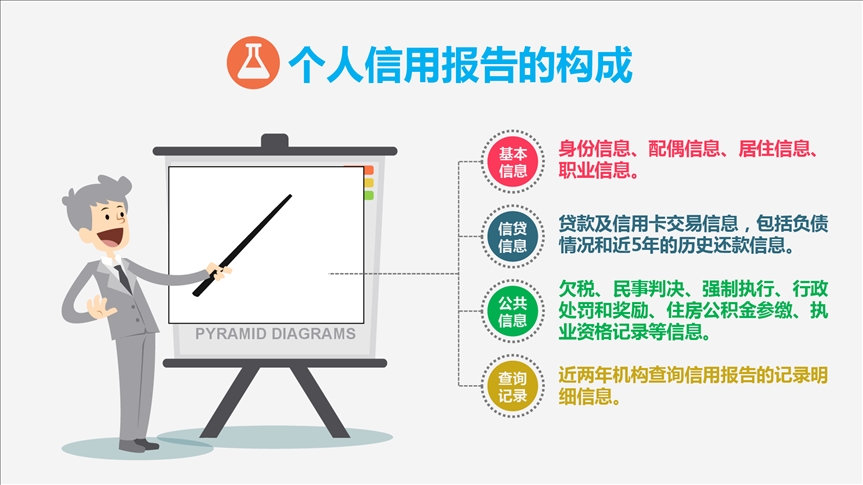 个人信用报告的构成

PYRAMID DIAGRAMS

基本信息
身份信息、配偶信息、居住信息、职业信息。

信贷信息
贷款及信用卡交易信息，包括负债情况和近5年的历史还款信息。

公共信息
欠税、民事判决、强制执行、行政处罚和奖励、住房公积金参缴、执业资格记录等信息。

查询记录
近两年机构查询信用报告的记录明细信息。